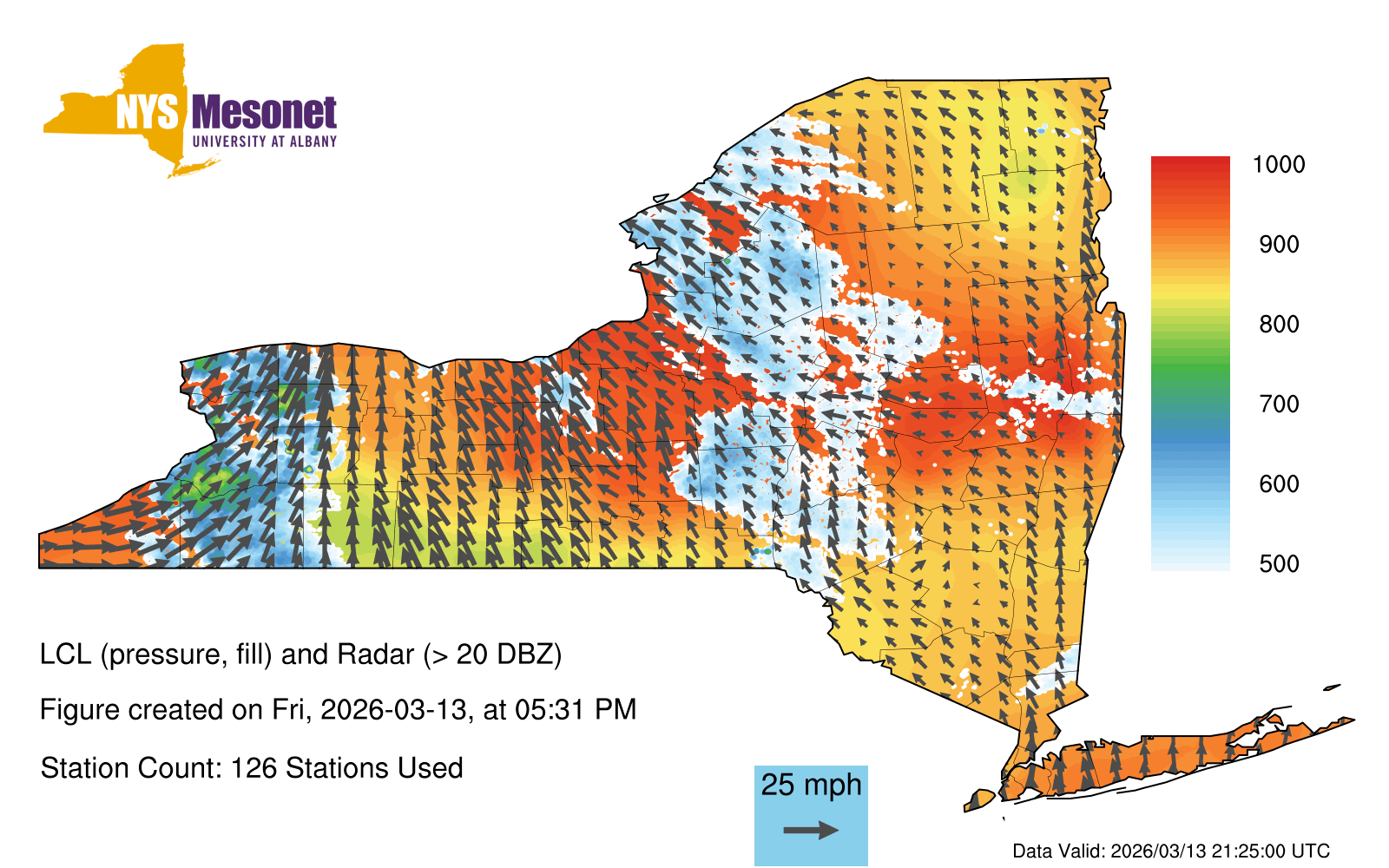 NYS Mesonet
UNIVERSITY AT ALBANY

1000
900
800
700
600
500

LCL (pressure, fill) and Radar (> 20 DBZ)

Figure created on Fri, 2026-03-13, at 05:31 PM

Station Count: 126 Stations Used

25 mph

Data Valid: 2026/03/13 21:25:00 UTC